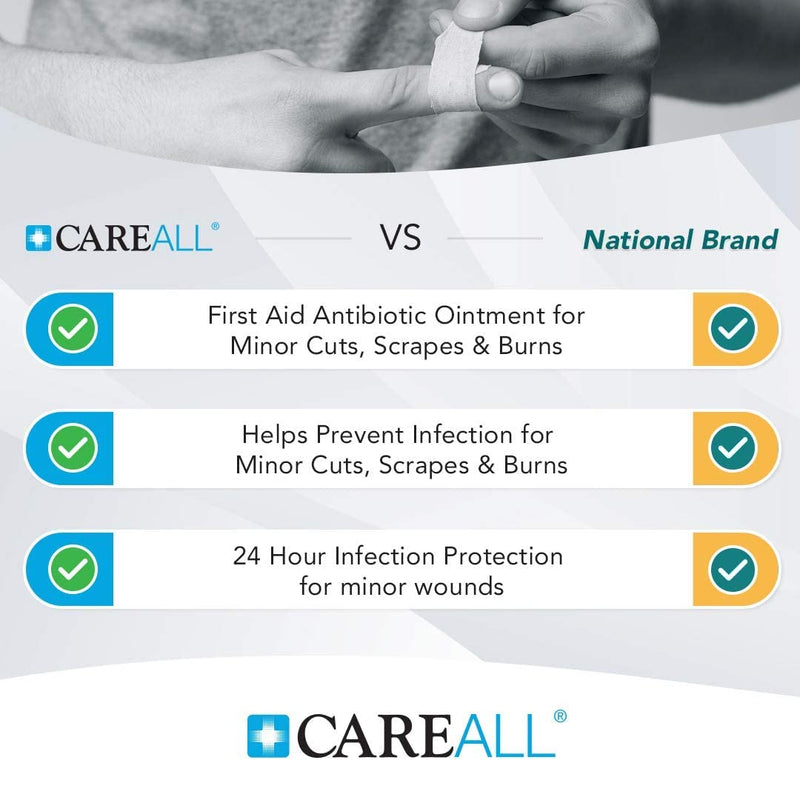 CAREALL®

VS

National Brand

First Aid Antibiotic Ointment for Minor Cuts, Scrapes & Burns

Helps Prevent Infection for Minor Cuts, Scrapes & Burns

24 Hour Infection Protection for minor wounds

CAREALL®